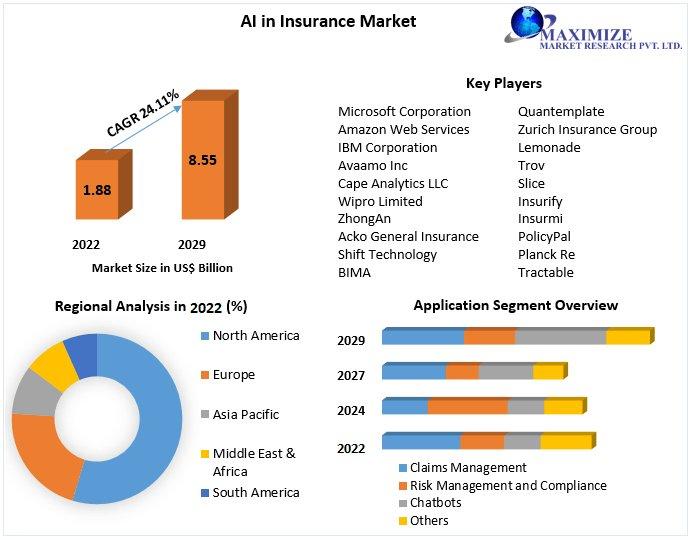 AI in Insurance Market

MAXIMIZE
MARKET RESEARCH PVT. LTD.

CAGR 24.11%

1.88

8.55

2022

2029

Market Size in US$ Billion

Key Players

Microsoft Corporation
Amazon Web Services
IBM Corporation
Avaamo Inc
Cape Analytics LLC
Wipro Limited
ZhongAn
Acko General Insurance
Shift Technology
BIMA

Quantemplate
Zurich Insurance Group
Lemonade
Trov
Slice
Insurify
Insurmi
PolicyPal
Planck Re
Tractable

Regional Analysis in 2022 (%)

North America
Europe
Asia Pacific
Middle East & Africa
South America

Application Segment Overview

2029
2027
2024
2022

Claims Management
Risk Management and Compliance
Chatbots
Others